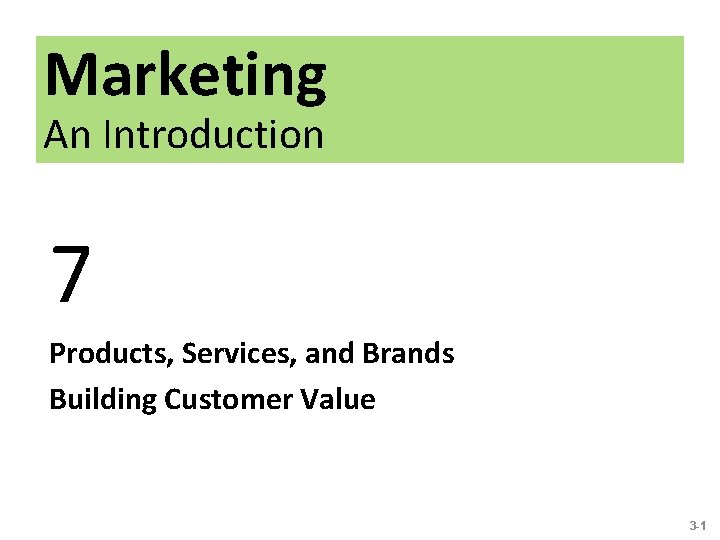 Marketing
An Introduction

7

Products, Services, and Brands
Building Customer Value

3-1